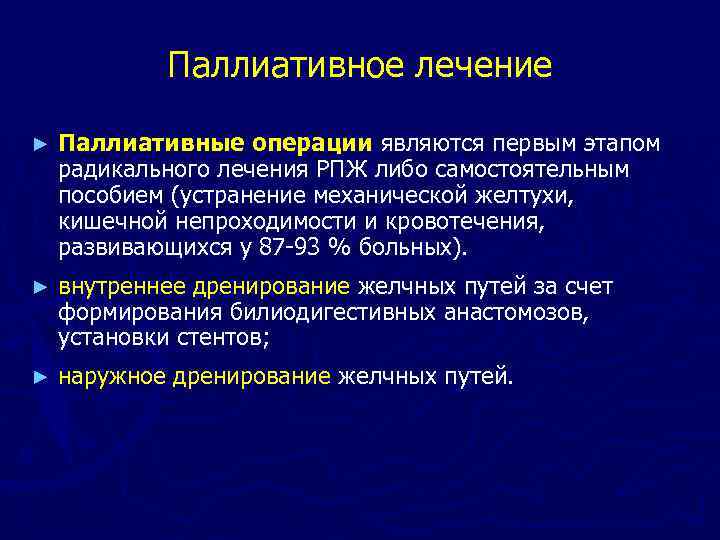 Паллиативное лечение

► Паллиативные операции являются первым этапом радикального лечения РПЖ либо самостоятельным пособием (устранение механической желтухи, кишечной непроходимости и кровотечения, развивающихся у 87-93 % больных).

► внутреннее дренирование желчных путей за счет формирования билиодигестивных анастомозов, установки стентов;

► наружное дренирование желчных путей.